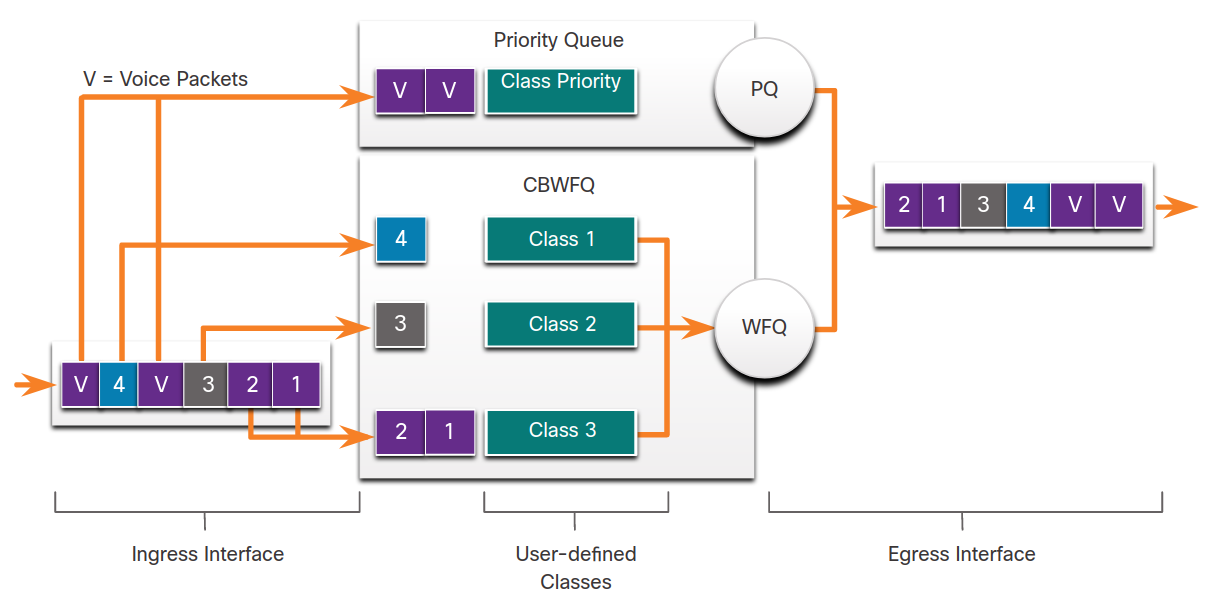 V = Voice Packets

Priority Queue

V V Class Priority

PQ

CBWFQ

4 Class 1

3 Class 2

WFQ

2 1 Class 3

V 4 V 3 2 1

2 1 3 4 V V

Ingress Interface

User-defined Classes

Egress Interface